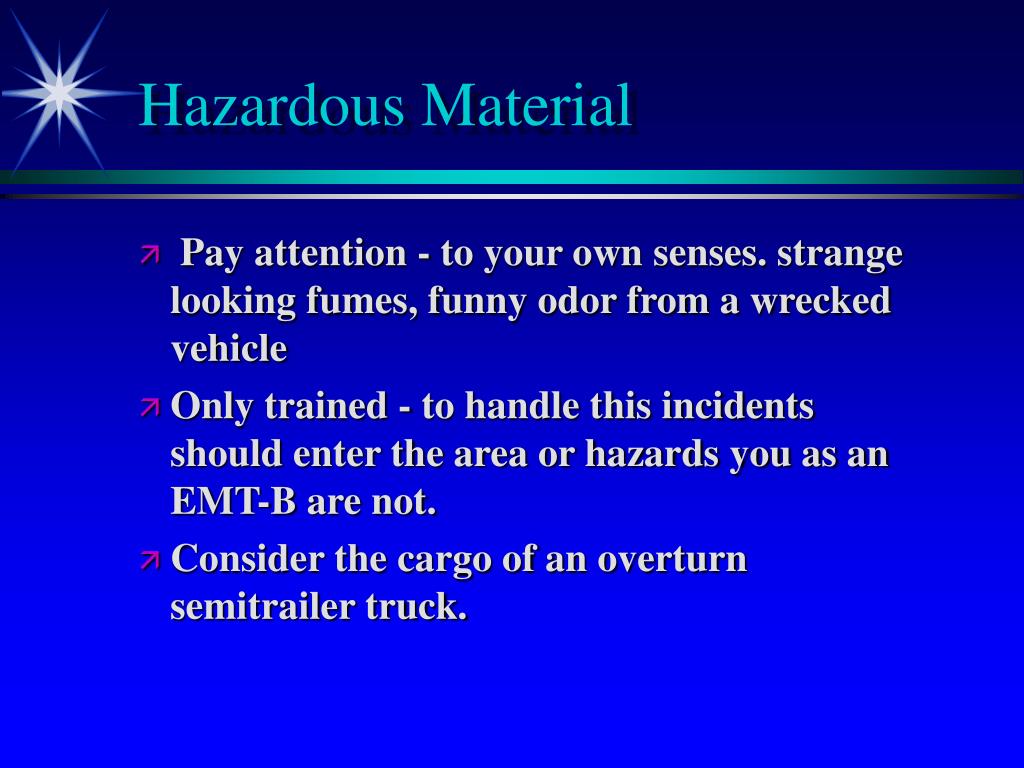 Hazardous Material

Pay attention - to your own senses. strange looking fumes, funny odor from a wrecked vehicle

Only trained - to handle this incidents should enter the area or hazards you as an EMT-B are not.

Consider the cargo of an overturn semitrailer truck.